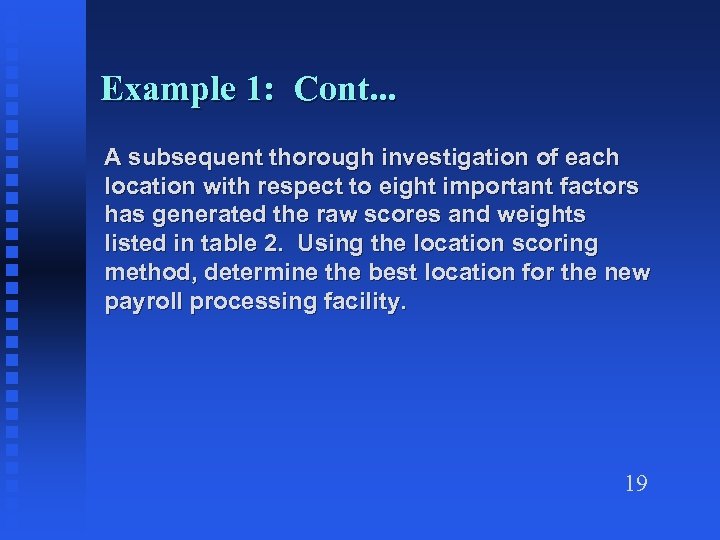 Example 1: Cont...

A subsequent thorough investigation of each location with respect to eight important factors has generated the raw scores and weights listed in table 2. Using the location scoring method, determine the best location for the new payroll processing facility.

19